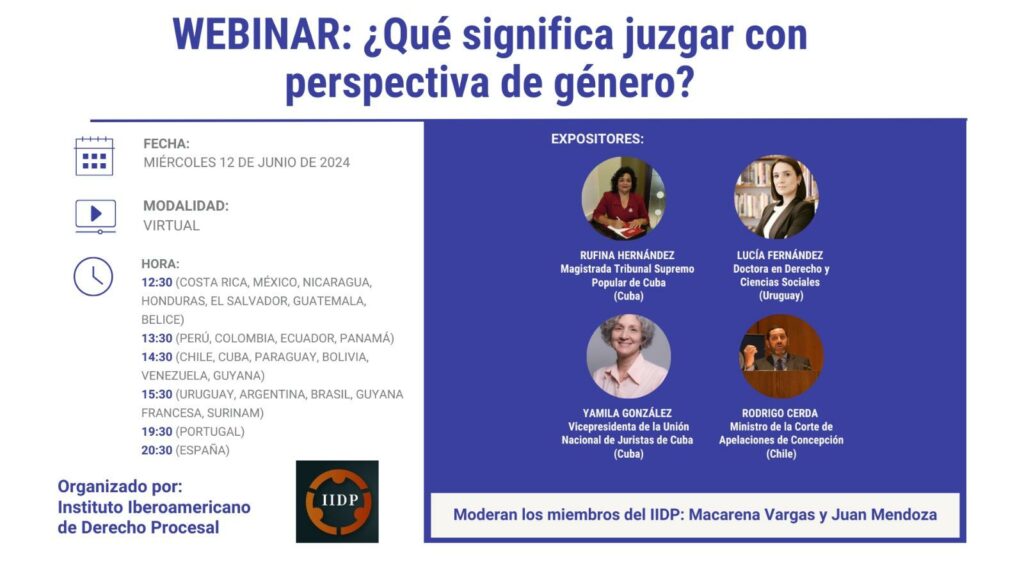 WEBINAR: ¿Qué significa juzgar con perspectiva de género?

FECHA:
MIÉRCOLES 12 DE JUNIO DE 2024

MODALIDAD:
VIRTUAL

HORA:
12:30 (COSTA RICA, MÉXICO, NICARAGUA, HONDURAS, EL SALVADOR, GUATEMALA, BELICE)
13:30 (PERÚ, COLOMBIA, ECUADOR, PANAMÁ)
14:30 (CHILE, CUBA, PARAGUAY, BOLIVIA, VENEZUELA, GUYANA)
15:30 (URUGUAY, ARGENTINA, BRASIL, GUYANA FRANCESA, SURINAM)
19:30 (PORTUGAL)
20:30 (ESPAÑA)

Organizado por:
Instituto Iberoamericano de Derecho Procesal

IIDP

EXPOSITORES:

RUFINA HERNÁNDEZ
Magistrada Tribunal Supremo Popular de Cuba
(Cuba)

LUCÍA FERNÁNDEZ
Doctora en Derecho y Ciencias Sociales
(Uruguay)

YAMILA GONZÁLEZ
Vicepresidenta de la Unión Nacional de Juristas de Cuba
(Cuba)

RODRIGO CERDA
Ministro de la Corte de Apelaciones de Concepción
(Chile)

Moderan los miembros del IIDP: Macarena Vargas y Juan Mendoza